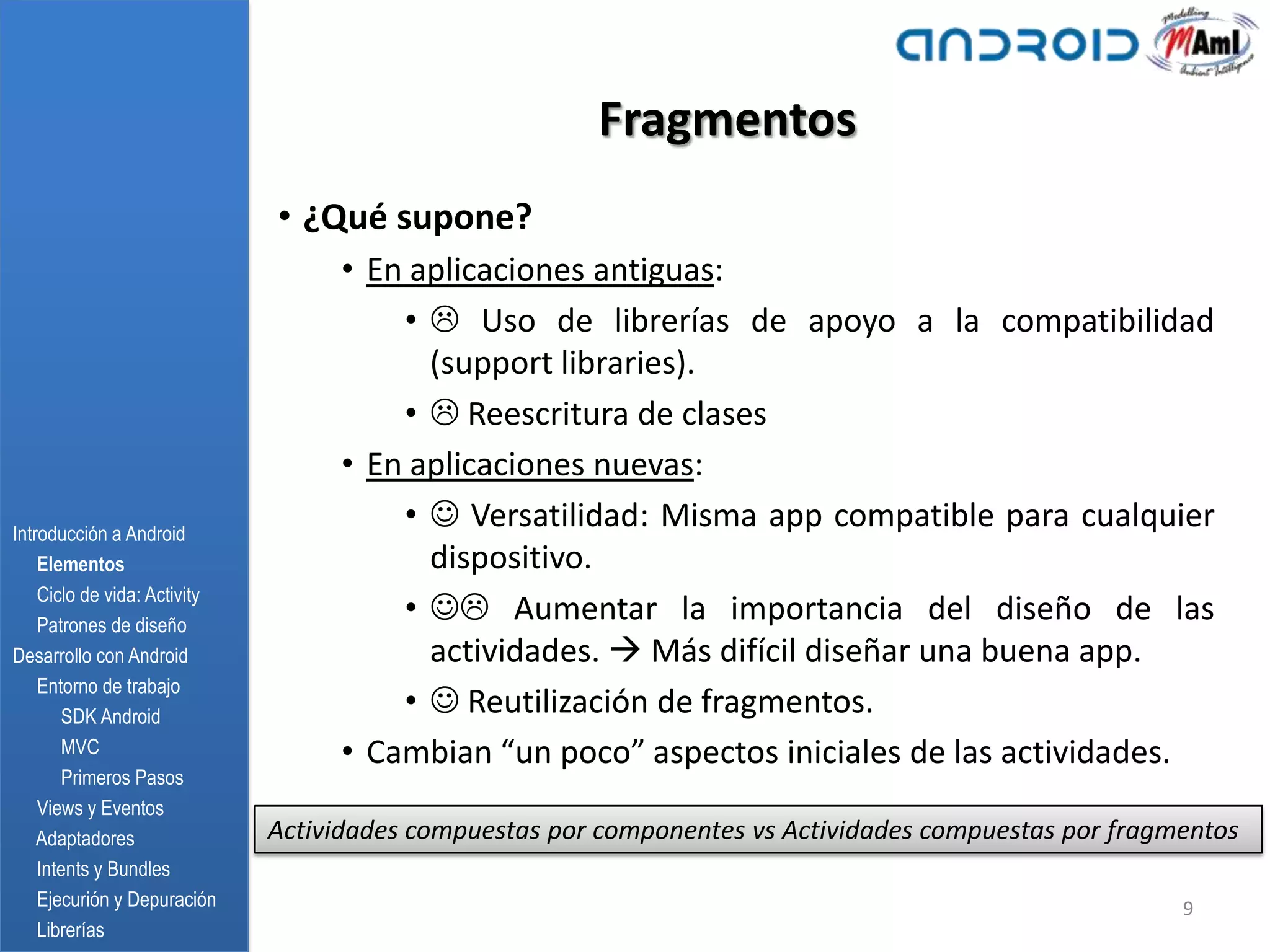 ANDROID

Modelling MAmI Ambient Intelligence

Fragmentos

• ¿Qué supone?

• En aplicaciones antiguas:

• ☹ Uso de librerías de apoyo a la compatibilidad (support libraries).

• ☹ Reescritura de clases

• En aplicaciones nuevas:

• ☺ Versatilidad: Misma app compatible para cualquier dispositivo.

• ☺☹ Aumentar la importancia del diseño de las actividades. → Más difícil diseñar una buena app.

• ☺ Reutilización de fragmentos.

• Cambian “un poco” aspectos iniciales de las actividades.

Actividades compuestas por componentes vs Actividades compuestas por fragmentos

Introducción a Android
Elementos
Ciclo de vida: Activity
Patrones de diseño
Desarrollo con Android
Entorno de trabajo
SDK Android
MVC
Primeros Pasos
Views y Eventos
Adaptadores
Intents y Bundles
Ejecurión y Depuración
Librerías

9